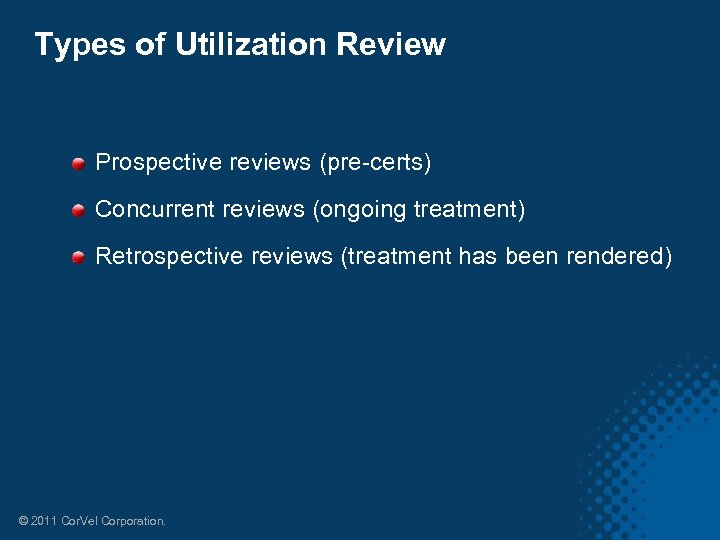 Types of Utilization Review

- Prospective reviews (pre-certs)
- Concurrent reviews (ongoing treatment)
- Retrospective reviews (treatment has been rendered)

© 2011 CorVel Corporation.